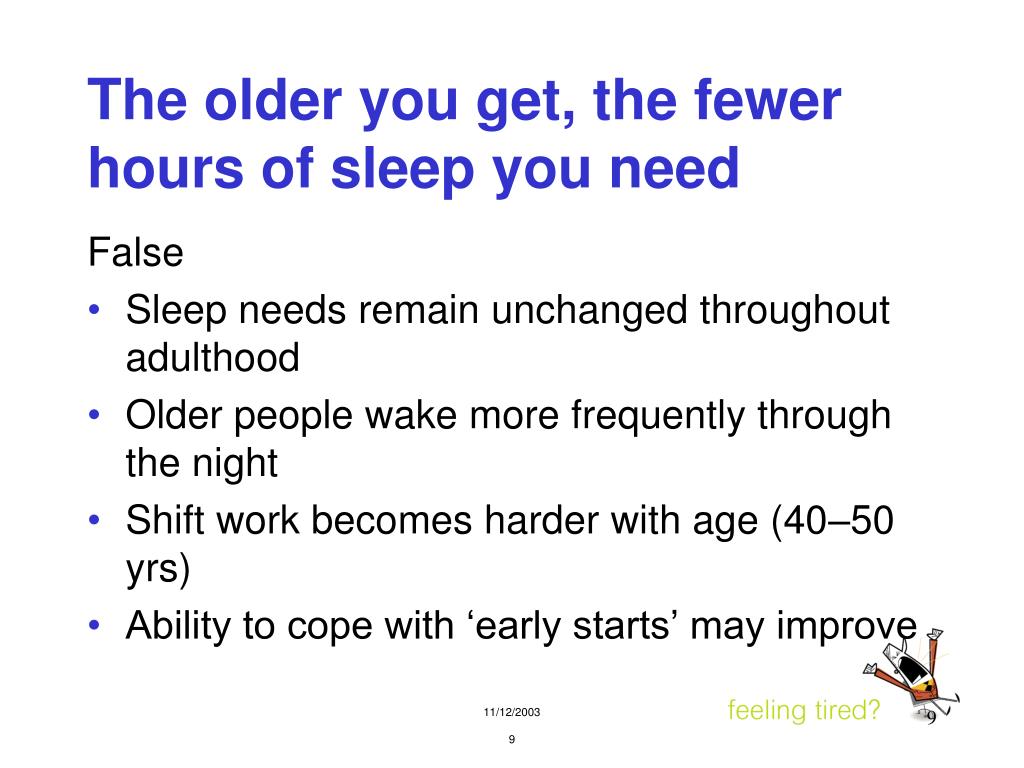 The older you get, the fewer hours of sleep you need

False

• Sleep needs remain unchanged throughout adulthood
• Older people wake more frequently through the night
• Shift work becomes harder with age (40–50 yrs)
• Ability to cope with ‘early starts’ may improve

11/12/2003

9

feeling tired?

9